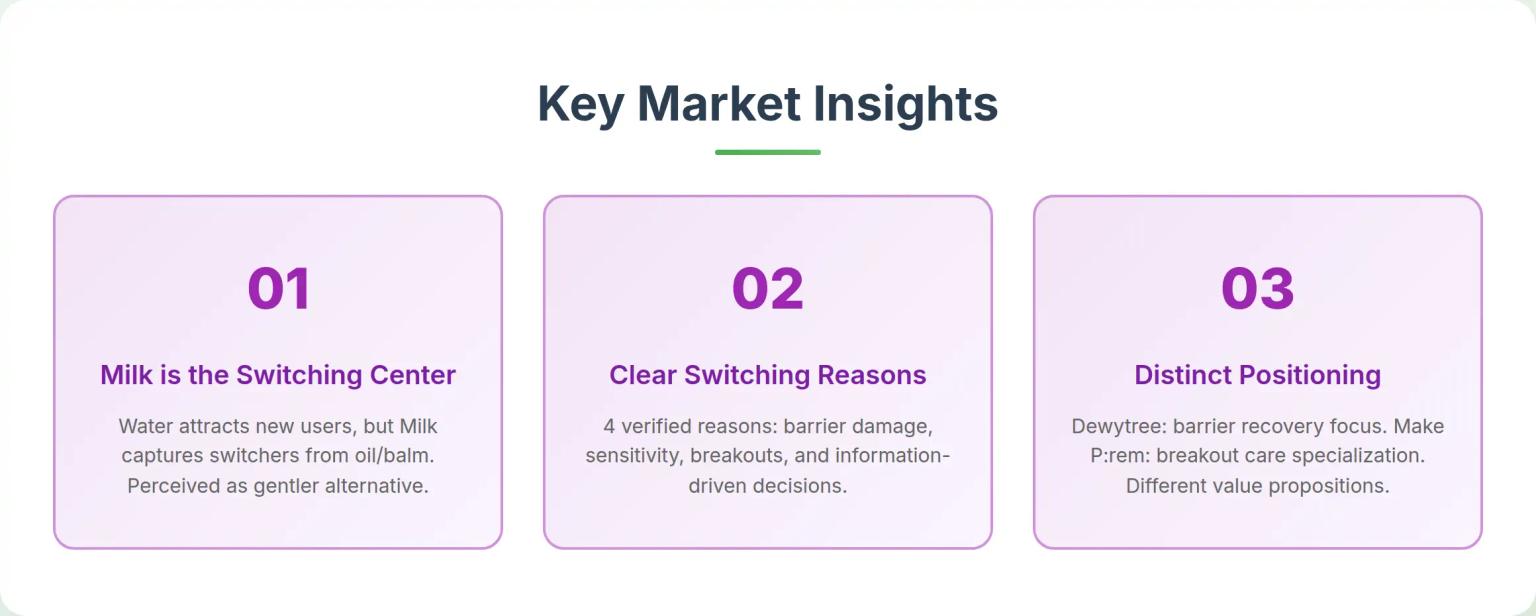 Key Market Insights

01

Milk is the Switching Center

Water attracts new users, but Milk captures switchers from oil/balm. Perceived as gentler alternative.

02

Clear Switching Reasons

4 verified reasons: barrier damage, sensitivity, breakouts, and information-driven decisions.

03

Distinct Positioning

Dewytree: barrier recovery focus. Make P:rem: breakout care specialization. Different value propositions.